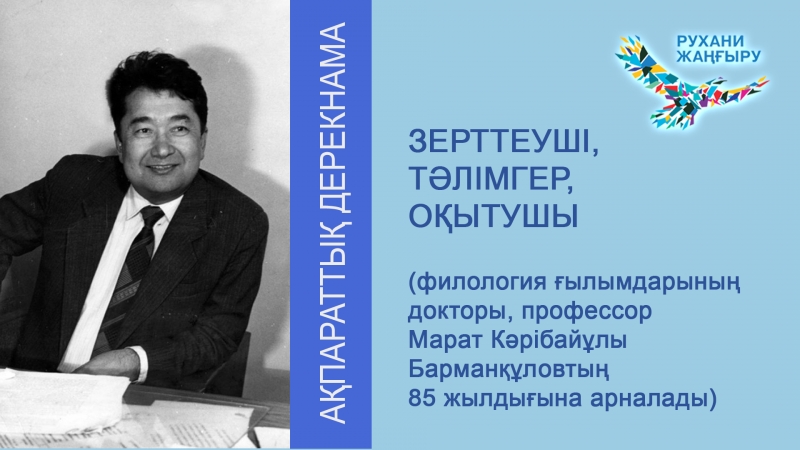 АҚПАРАТТЫҚ ДЕРЕКНАМА

РУХАНИ ЖАҢҒЫРУ

ЗЕРТТЕУШІ, ТӘЛІМГЕР, ОҚЫТУШЫ

(филология ғылымдарының докторы, профессор Марат Кәрібайұлы Барманқұловтың 85 жылдығына арналады)